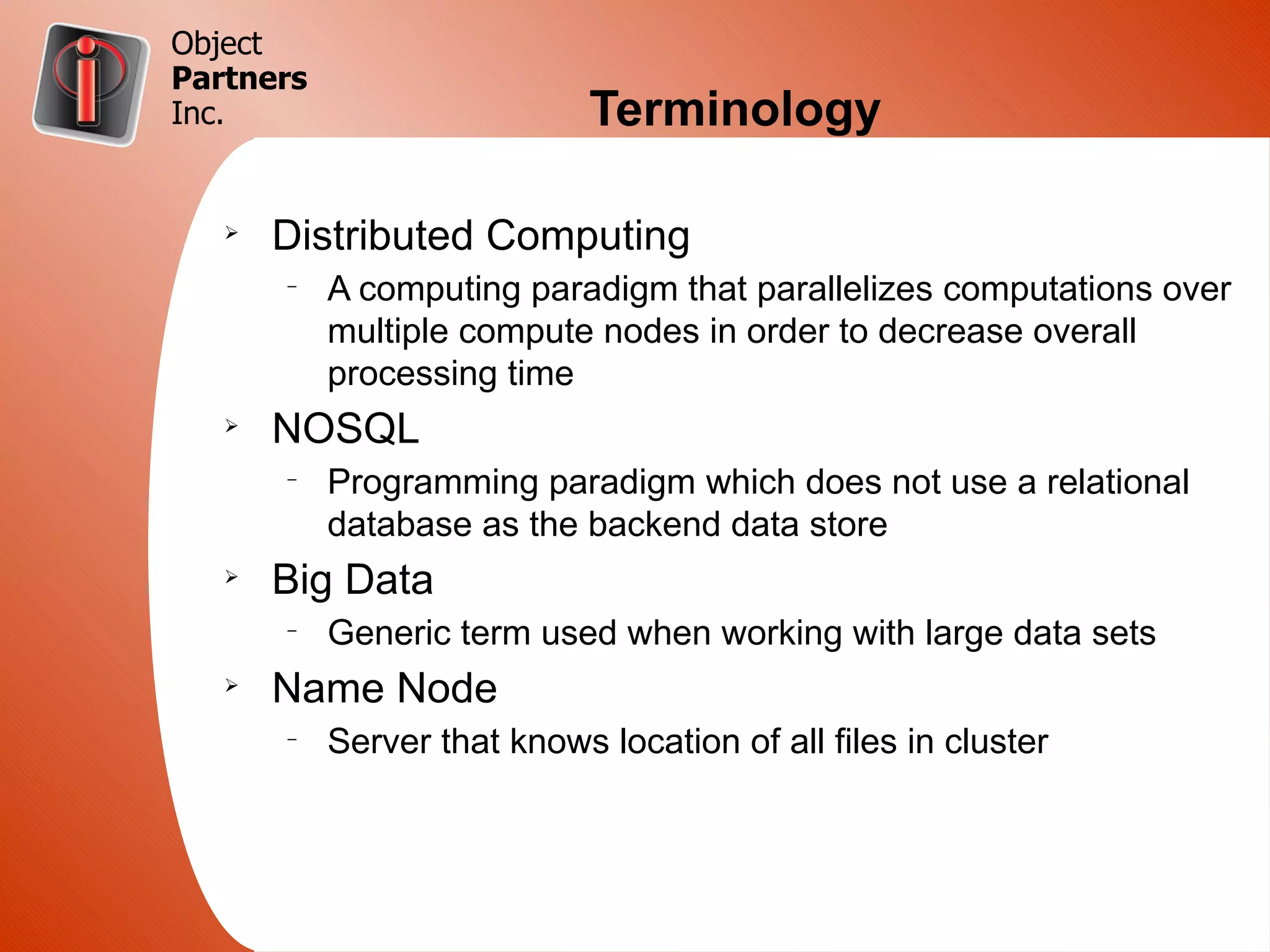 Object
Partners
Inc.

Terminology

➢ Distributed Computing
– A computing paradigm that parallelizes computations over multiple compute nodes in order to decrease overall processing time

➢ NOSQL
– Programming paradigm which does not use a relational database as the backend data store

➢ Big Data
– Generic term used when working with large data sets

➢ Name Node
– Server that knows location of all files in cluster